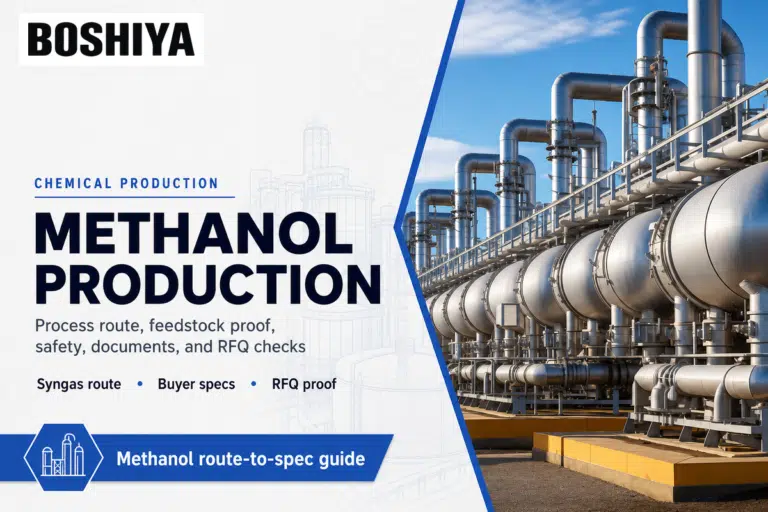 BOSHIYA

CHEMICAL PRODUCTION

METHANOL PRODUCTION

Process route, feedstock proof, safety, documents, and RFQ checks

Syngas route • Buyer specs • RFQ proof

Methanol route-to-spec guide